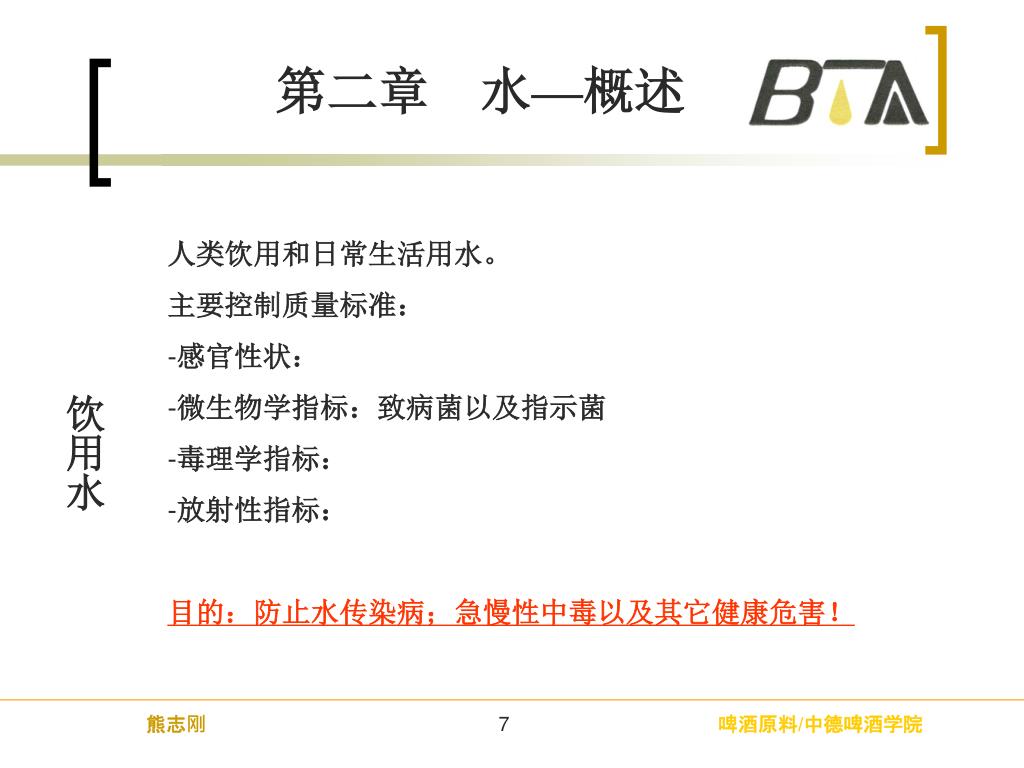 第二章　水—概述

BTA

饮用水

人类饮用和日常生活用水。

主要控制质量标准：

-感官性状：

-微生物学指标：致病菌以及指示菌

-毒理学指标：

-放射性指标：

目的：防止水传染病；急慢性中毒以及其它健康危害！

熊志刚　7　啤酒原料/中德啤酒学院